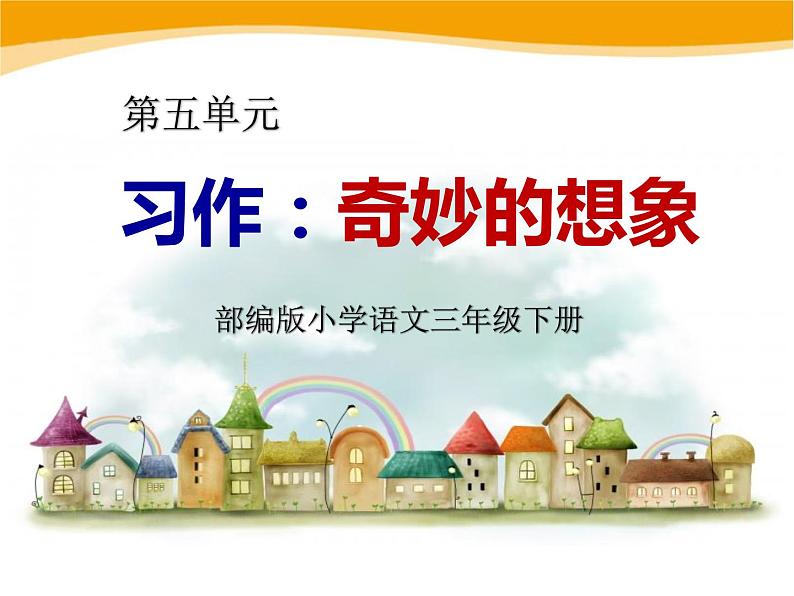 第五单元

习作：奇妙的想象

部编版小学语文三年级下册